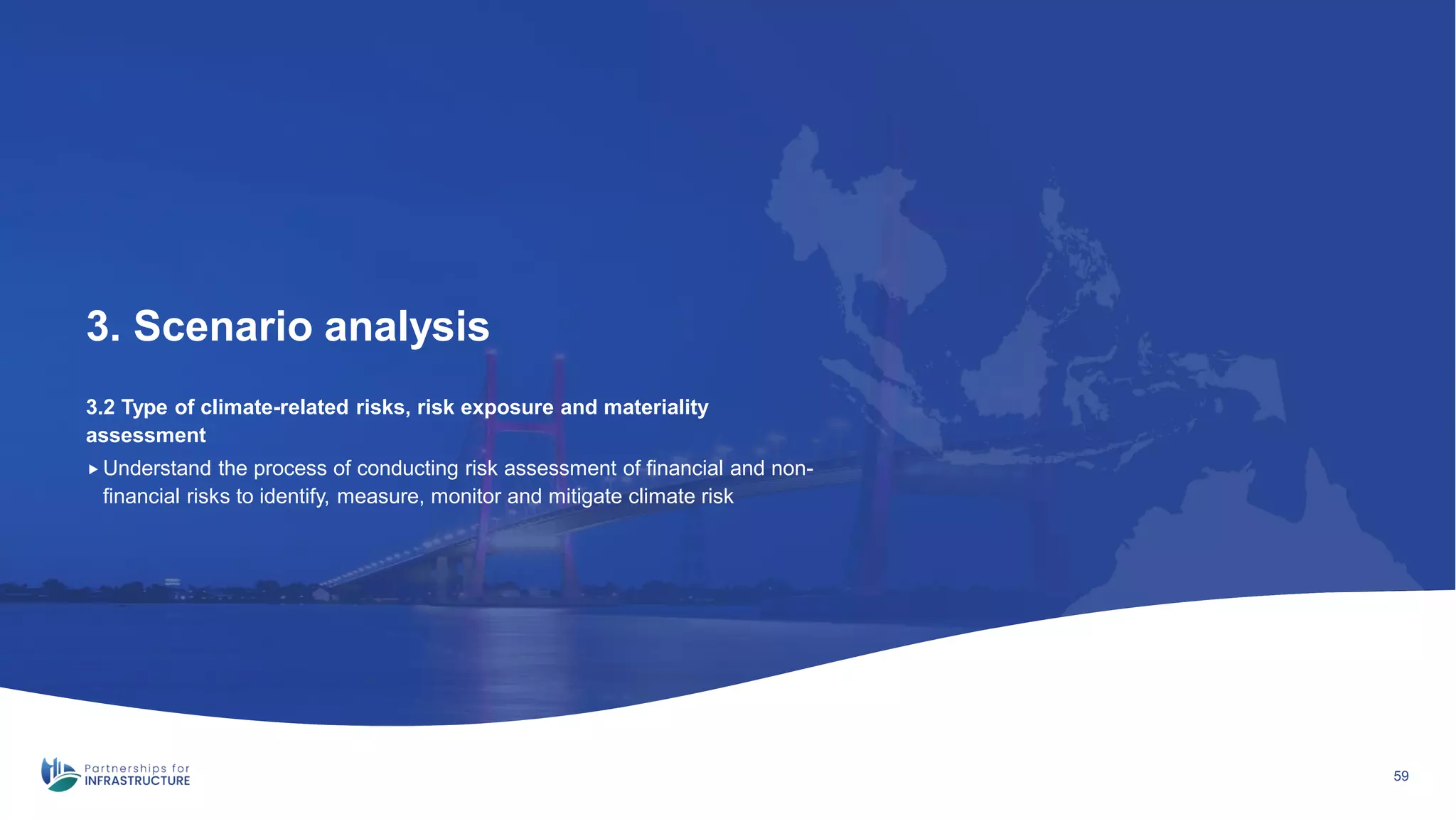 3. Scenario analysis

3.2 Type of climate-related risks, risk exposure and materiality assessment

▸ Understand the process of conducting risk assessment of financial and non-financial risks to identify, measure, monitor and mitigate climate risk

Partnerships for INFRASTRUCTURE

59